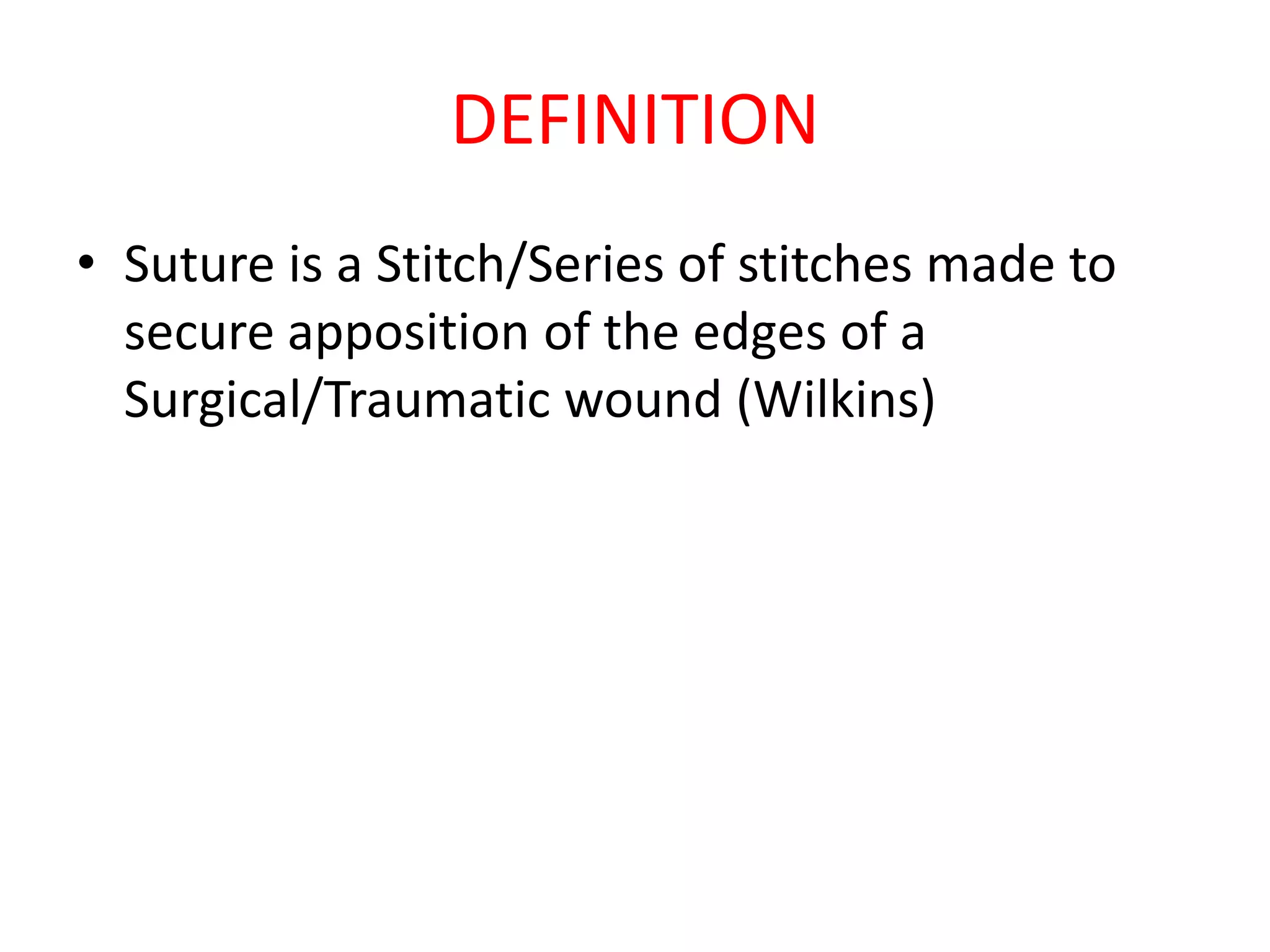 DEFINITION

• Suture is a Stitch/Series of stitches made to secure apposition of the edges of a Surgical/Traumatic wound (Wilkins)